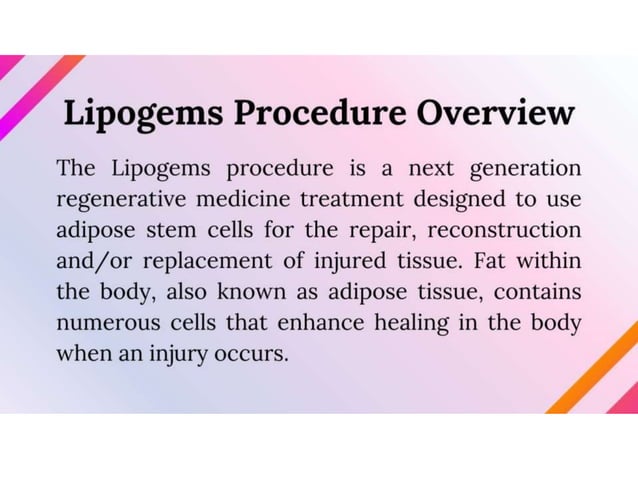 Lipogems Procedure Overview

The Lipogems procedure is a next generation regenerative medicine treatment designed to use adipose stem cells for the repair, reconstruction and/or replacement of injured tissue. Fat within the body, also known as adipose tissue, contains numerous cells that enhance healing in the body when an injury occurs.